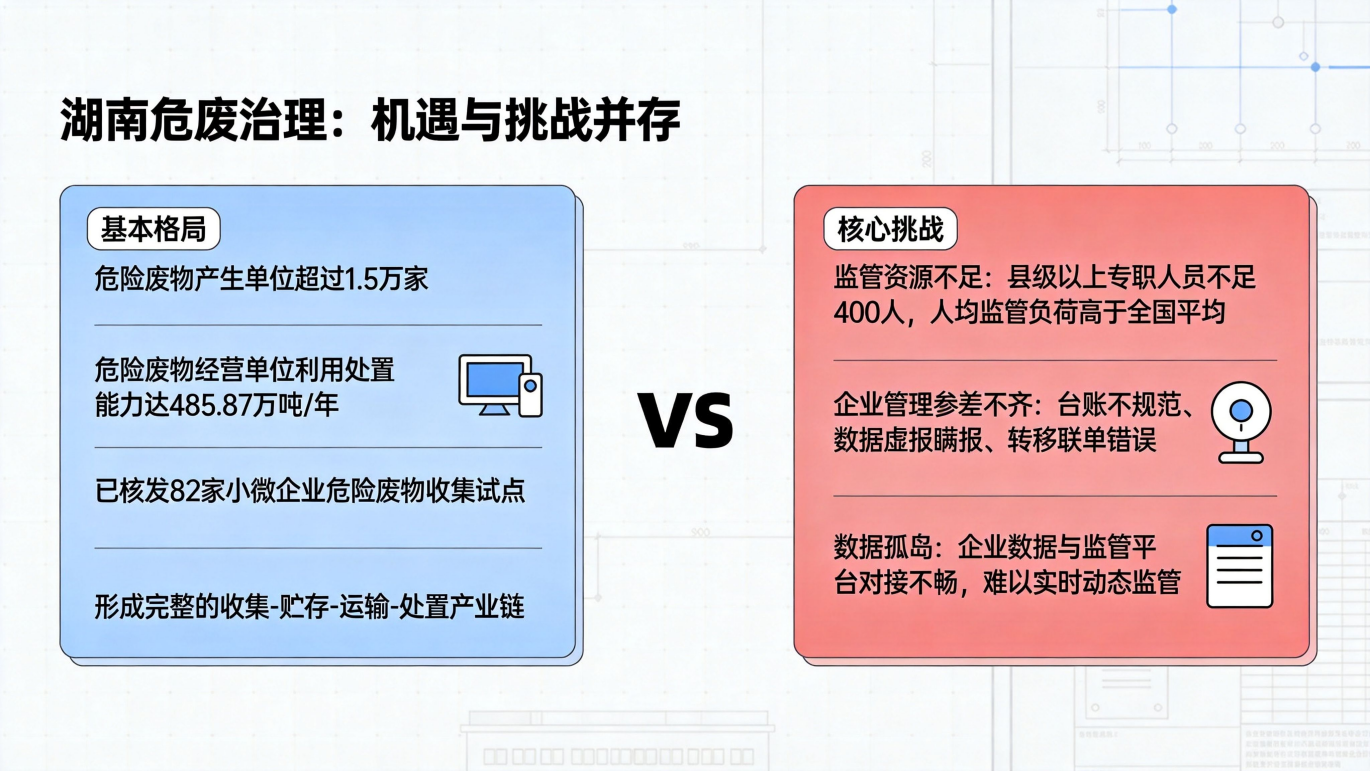 湖南危废治理：机遇与挑战并存

基本格局

危险废物产生单位超过1.5万家

危险废物经营单位利用处置能力达485.87万吨/年

已核发82家小微企业危险废物收集试点

形成完整的收集-贮存-运输-处置产业链

VS

核心挑战

监管资源不足：县级以上专职人员不足400人，人均监管负荷高于全国平均

企业管理参差不齐：台账不规范、数据虚报瞒报、转移联单错误

数据孤岛：企业数据与监管平台对接不畅，难以实时动态监管